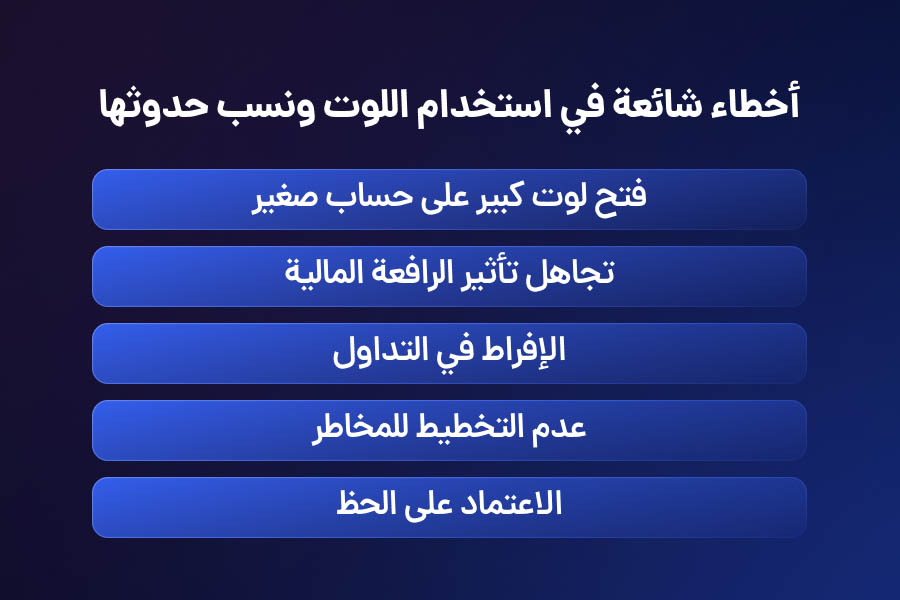 أخطاء شائعة في استخدام اللوت ونسب حدوثها

فتح لوت كبير على حساب صغير

تجاهل تأثير الرافعة المالية

الإفراط في التداول

عدم التخطيط للمخاطر

الاعتماد على الحظ